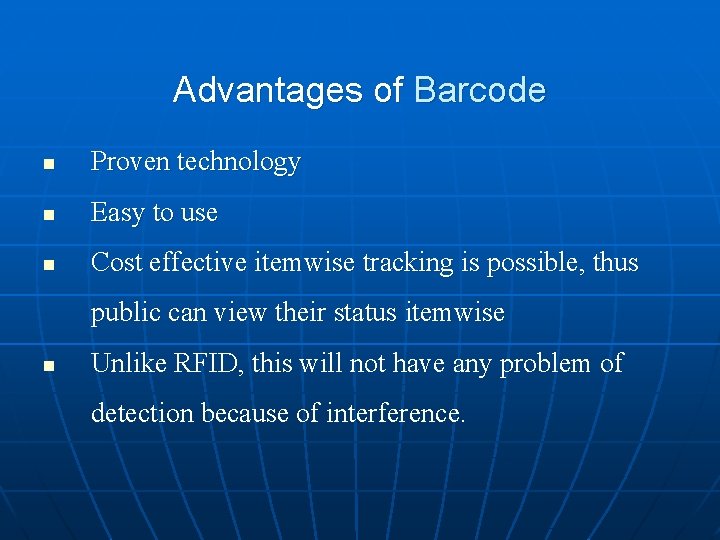 Advantages of Barcode

- Proven technology
- Easy to use
- Cost effective itemwise tracking is possible, thus public can view their status itemwise
- Unlike RFID, this will not have any problem of detection because of interference.